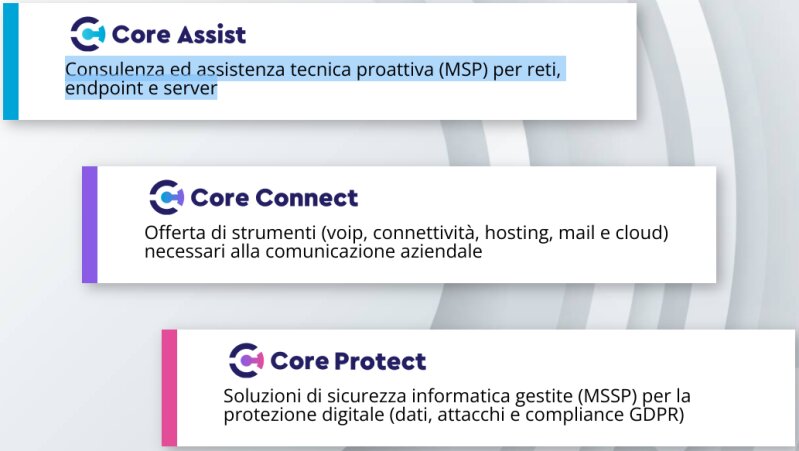 Core Assist
Consulenza ed assistenza tecnica proattiva (MSP) per reti, endpoint e server

Core Connect
Offerta di strumenti (voip, connettività, hosting, mail e cloud) necessari alla comunicazione aziendale

Core Protect
Soluzioni di sicurezza informatica gestite (MSSP) per la protezione digitale (dati, attacchi e compliance GDPR)